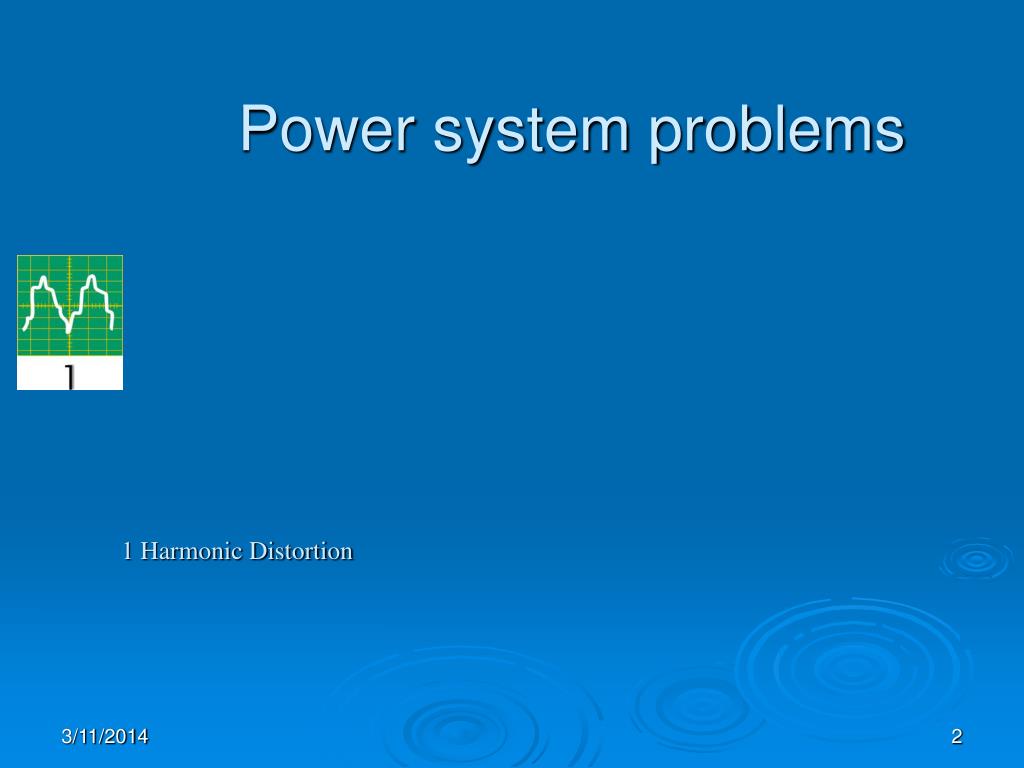 Power system problems

1

1 Harmonic Distortion

3/11/2014

2